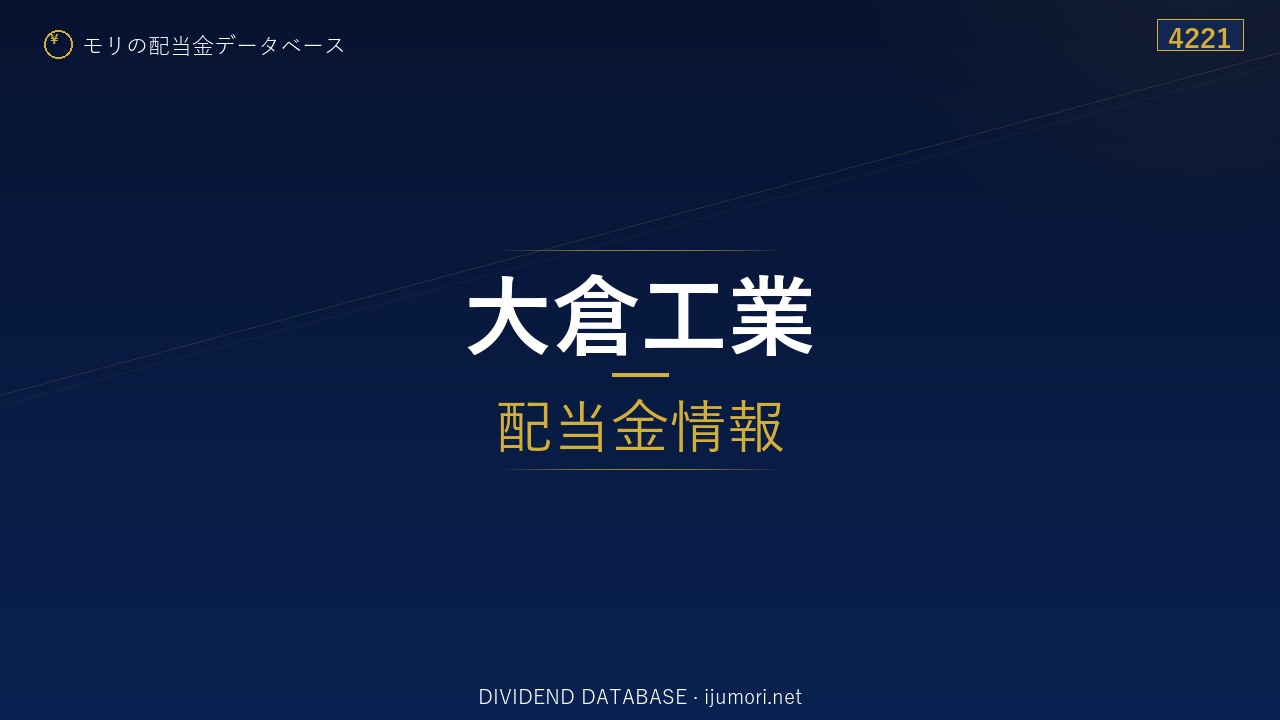 ¥ モリの配当金データベース

4221

大倉工業

配当金情報

DIVIDEND DATABASE · ijumori.net